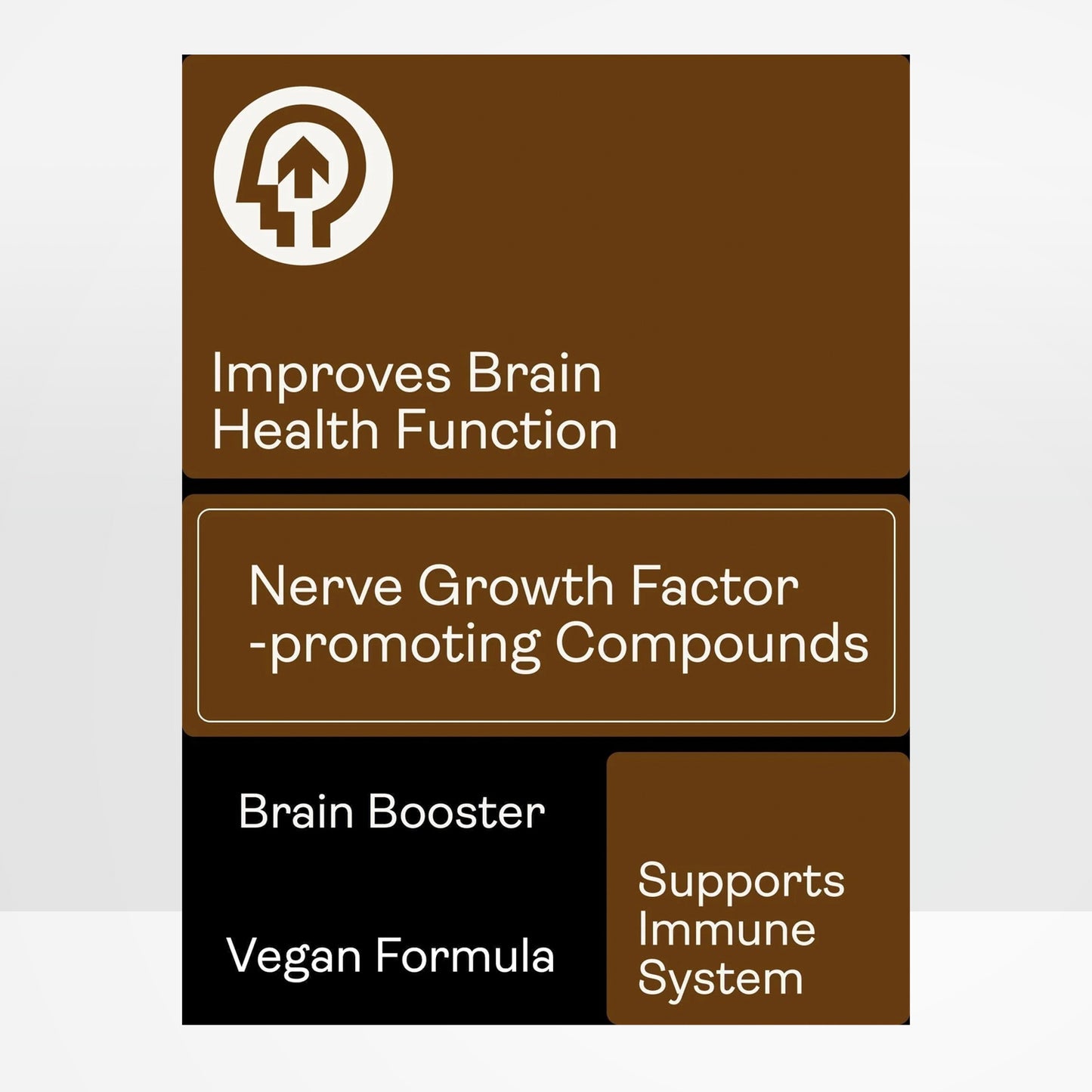 Improves Brain Health Function

Nerve Growth Factor -promoting Compounds

Brain Booster

Vegan Formula

Supports Immune System